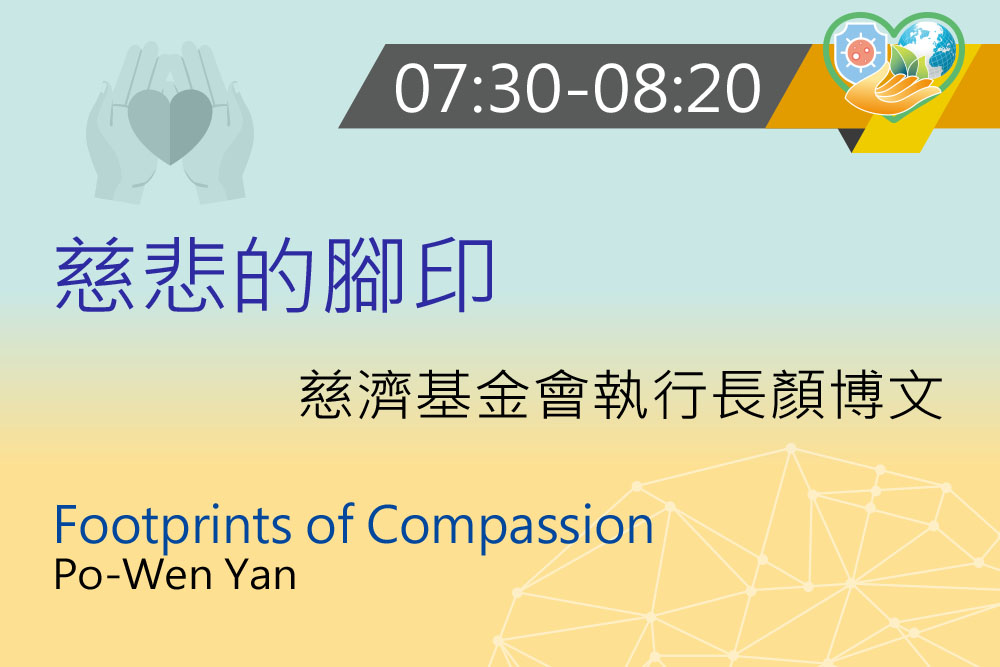 07:30-08:20

慈悲的腳印

慈濟基金會執行長顏博文

Footprints of Compassion
Po-Wen Yan